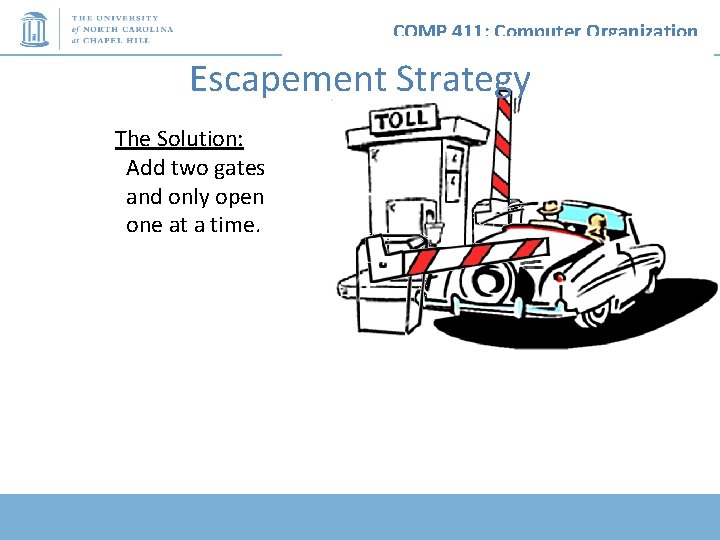 THE UNIVERSITY of NORTH CAROLINA at CHAPEL HILL

COMP 411: Computer Organization

Escapement Strategy

The Solution:
Add two gates and only open one at a time.

TOLL